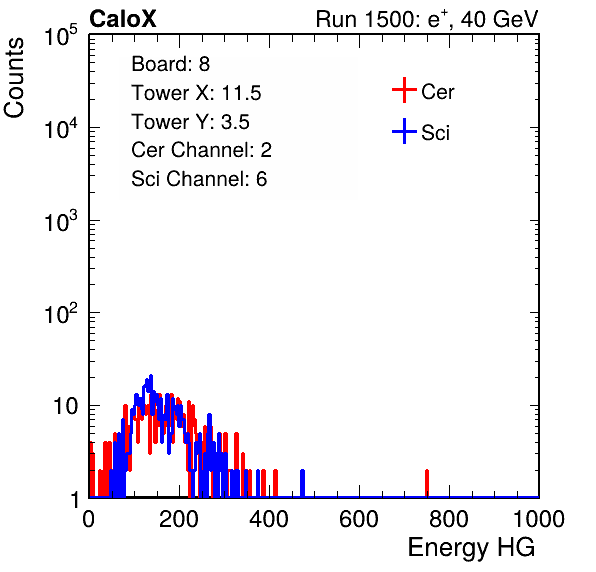 CaloX

Run 1500: $e^{+}$, 40 GeV

Counts

$10^5$

$10^4$

$10^3$

$10^2$

10

1

Board: 8

Tower X: 11.5

Tower Y: 3.5

Cer Channel: 2

Sci Channel: 6

Cer

Sci

0 200 400 600 800 1000

Energy HG